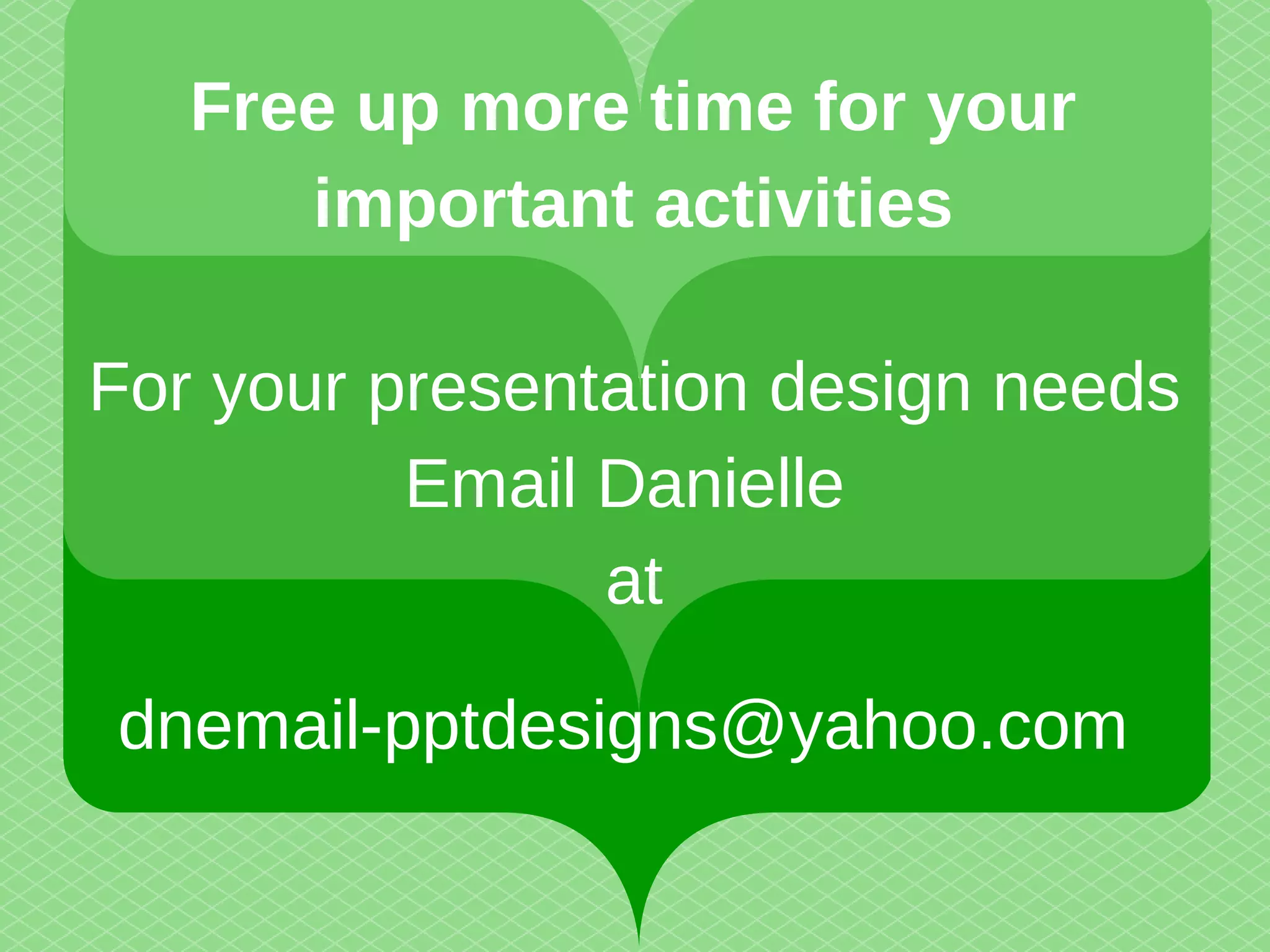 Free up more time for your important activities

For your presentation design needs
Email Danielle
at

dnemail-pptdesigns@yahoo.com